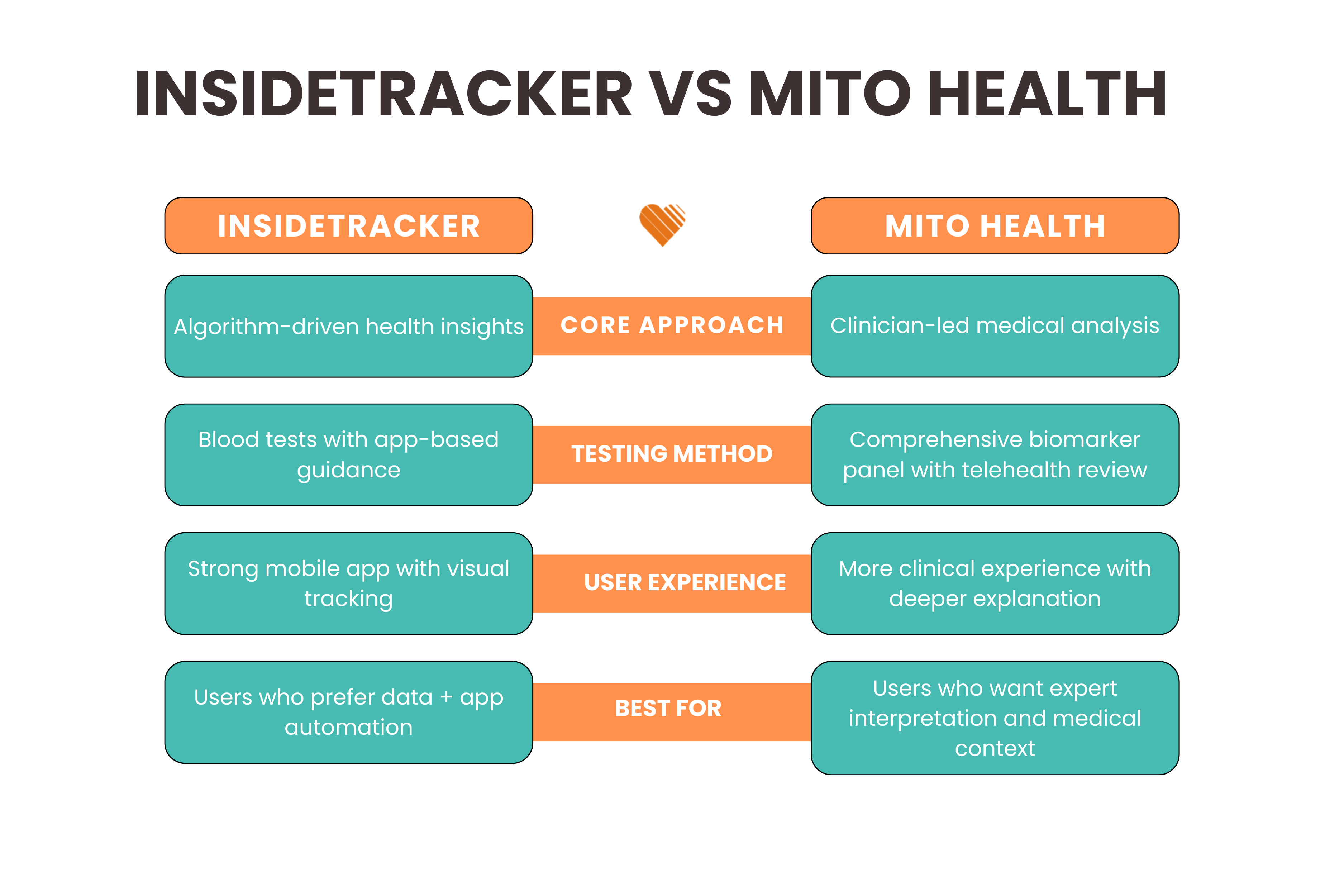 INSIDETRACKER VS MITO HEALTH

| INSIDETRACKER | | MITO HEALTH |
|---|---|---|
| Algorithm-driven health insights | CORE APPROACH | Clinician-led medical analysis |
| Blood tests with app-based guidance | TESTING METHOD | Comprehensive biomarker panel with telehealth review |
| Strong mobile app with visual tracking | USER EXPERIENCE | More clinical experience with deeper explanation |
| Users who prefer data + app automation | BEST FOR | Users who want expert interpretation and medical context |